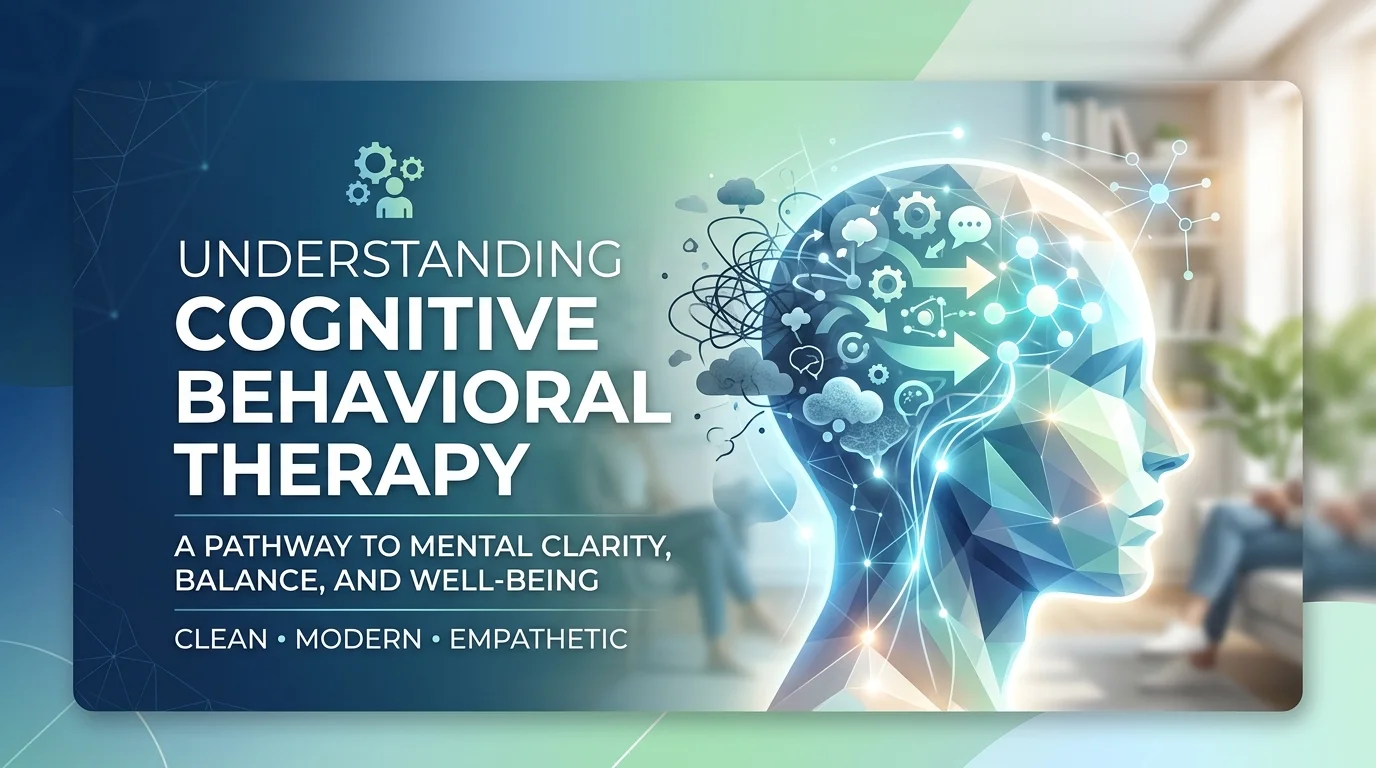 UNDERSTANDING
COGNITIVE
BEHAVIORAL
THERAPY

A PATHWAY TO MENTAL CLARITY, BALANCE, AND WELL-BEING

CLEAN • MODERN • EMPATHETIC